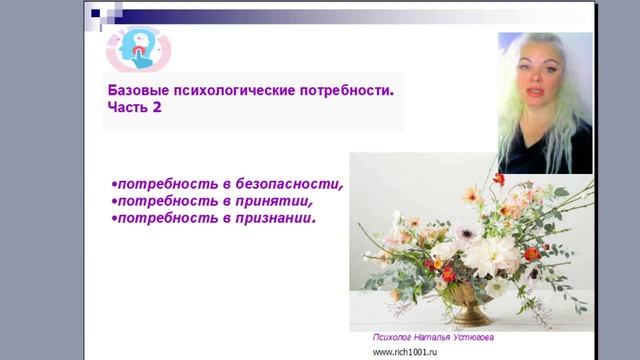 Базовые психологические потребности. Часть 2

•потребность в безопасности,
•потребность в принятии,
•потребность в признании.

Психолог Наталья Устюгова
www.rich1001.ru